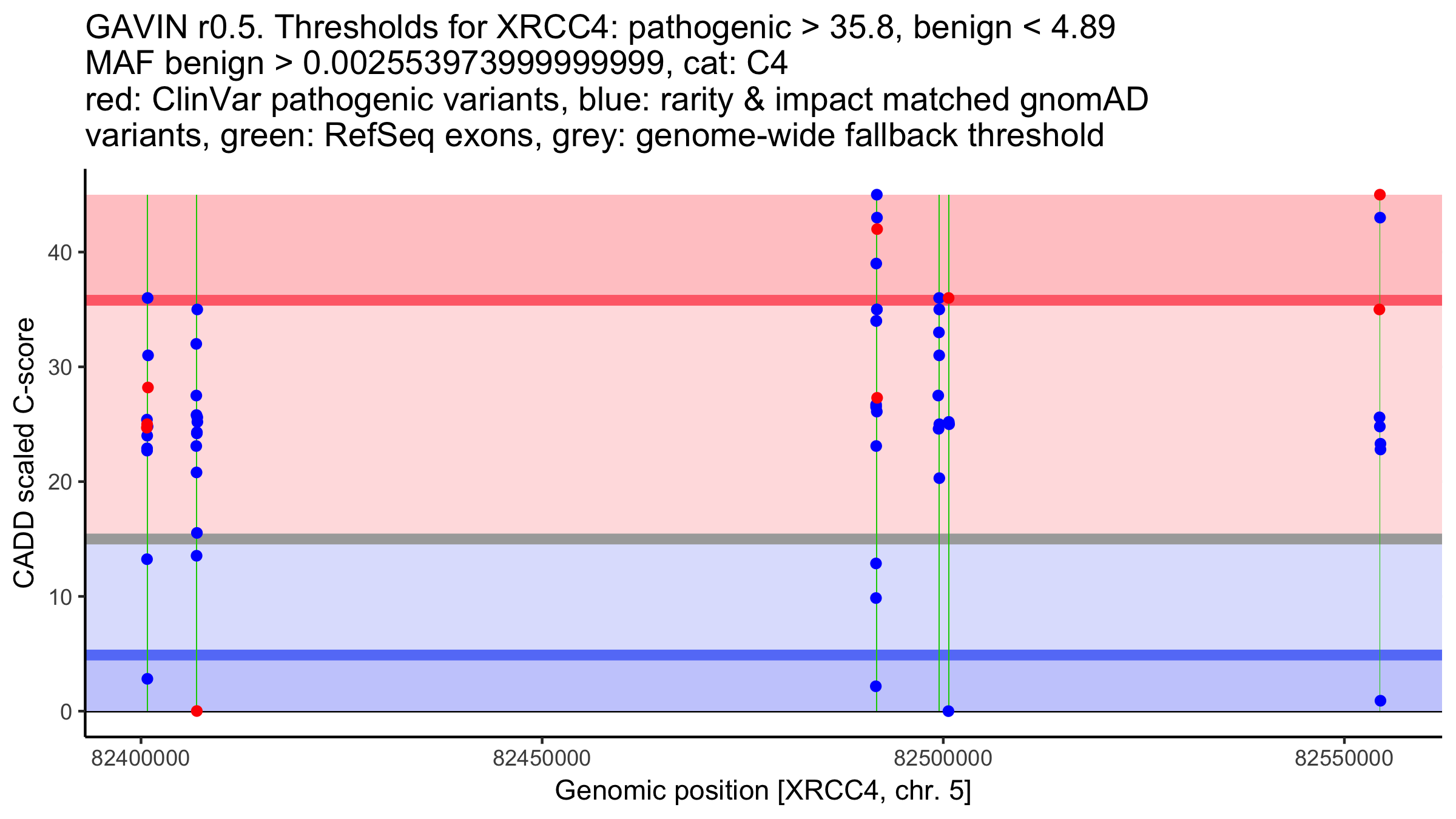 GAVIN r0.5. Thresholds for XRCC4: pathogenic > 35.8, benign < 4.89
MAF benign > 0.00255397399999999, cat: C4
red: ClinVar pathogenic variants, blue: rarity & impact matched gnomAD variants, green: RefSeq exons, grey: genome-wide fallback threshold

CADD scaled C-score

40
30
20
10
0

82400000
82450000
82500000
82550000

Genomic position [XRCC4, chr. 5]